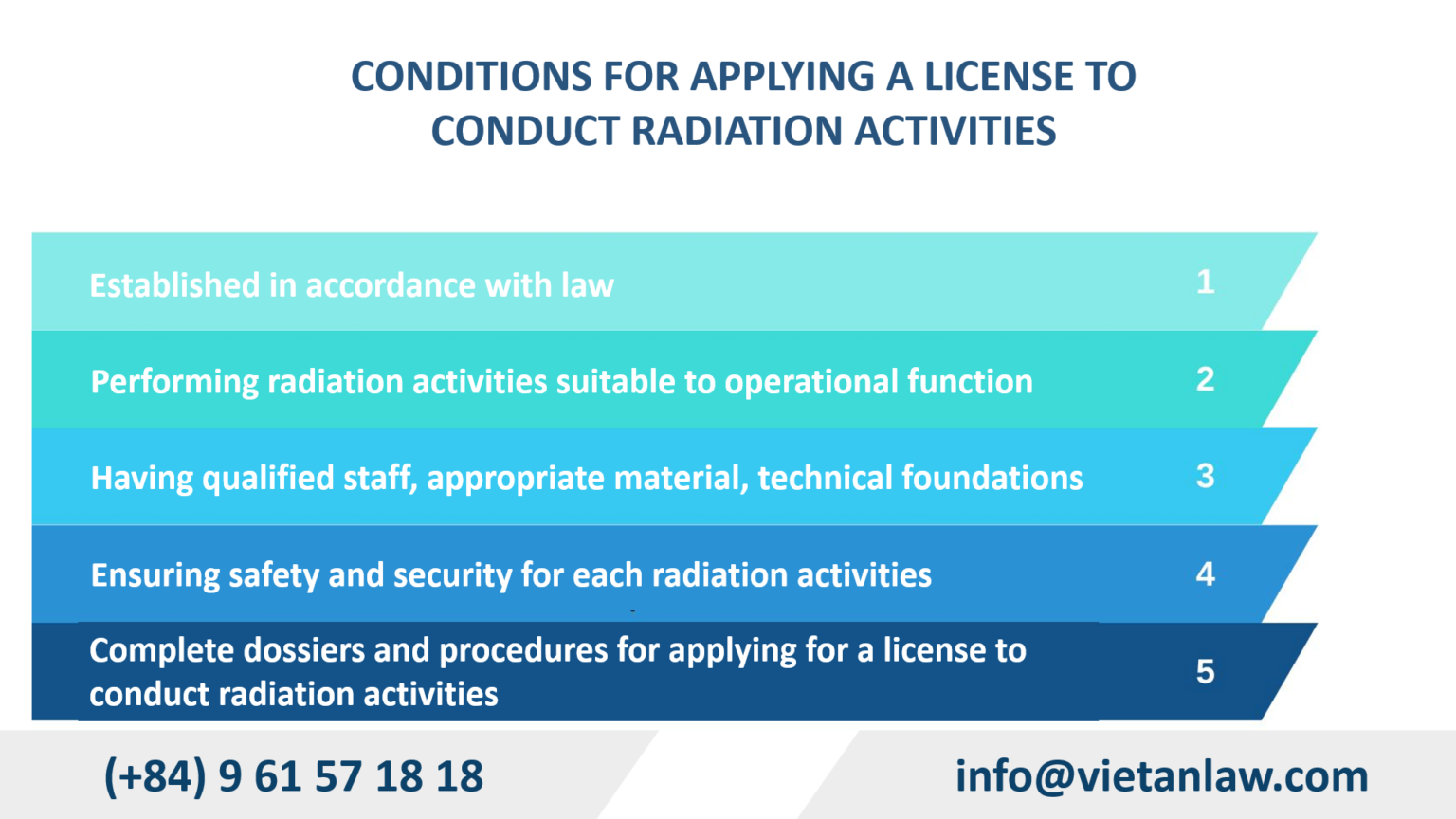 CONDITIONS FOR APPLYING A LICENSE TO CONDUCT RADIATION ACTIVITIES

Established in accordance with law 1

Performing radiation activities suitable to operational function 2

Having qualified staff, appropriate material, technical foundations 3

Ensuring safety and security for each radiation activities 4

Complete dossiers and procedures for applying for a license to conduct radiation activities 5

(+84) 9 61 57 18 18

info@vietanlaw.com